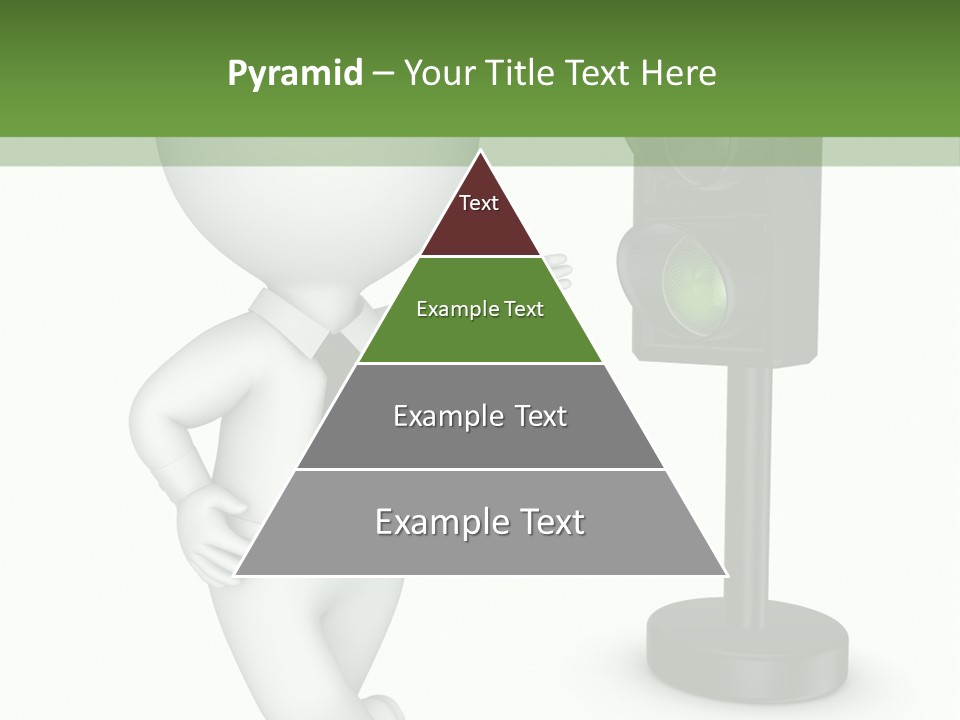 Pyramid – Your Title Text Here

Text

Example Text

Example Text

Example Text